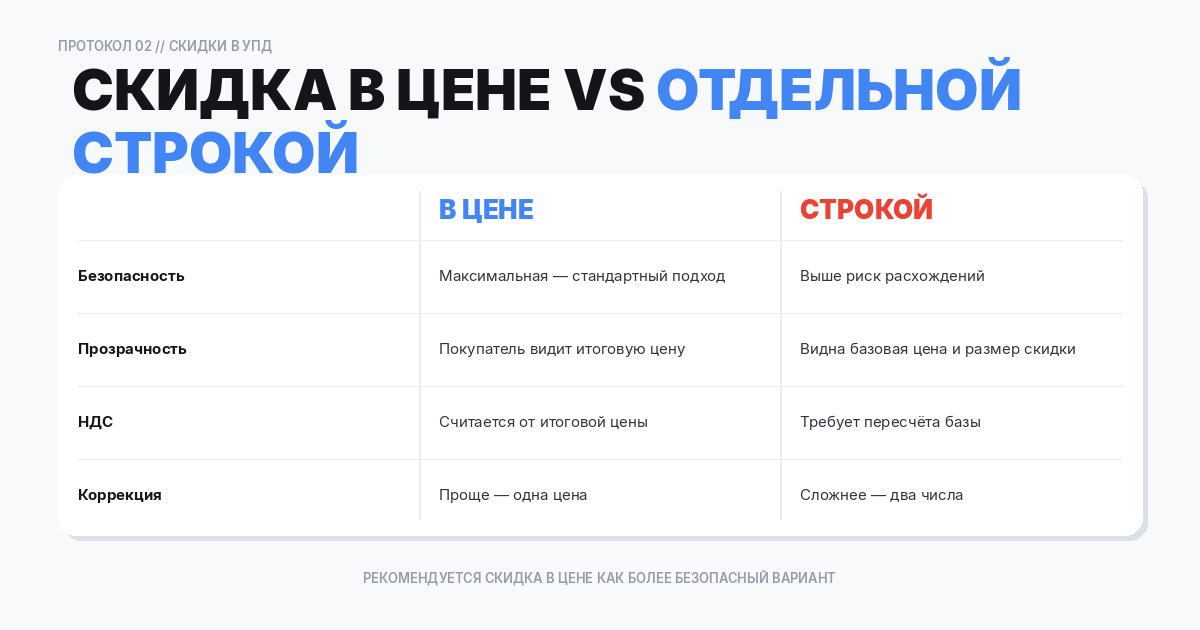 ПРОТОКОЛ 02 // СКИДКИ В УПД

СКИДКА В ЦЕНЕ VS ОТДЕЛЬНОЙ СТРОКОЙ

| | В ЦЕНЕ | СТРОКОЙ |
|---|---|---|
| Безопасность | Максимальная — стандартный подход | Выше риск расхождений |
| Прозрачность | Покупатель видит итоговую цену | Видна базовая цена и размер скидки |
| НДС | Считается от итоговой цены | Требует пересчёта базы |
| Коррекция | Проще — одна цена | Сложнее — два числа |

РЕКОМЕНДУЕТСЯ СКИДКА В ЦЕНЕ КАК БОЛЕЕ БЕЗОПАСНЫЙ ВАРИАНТ